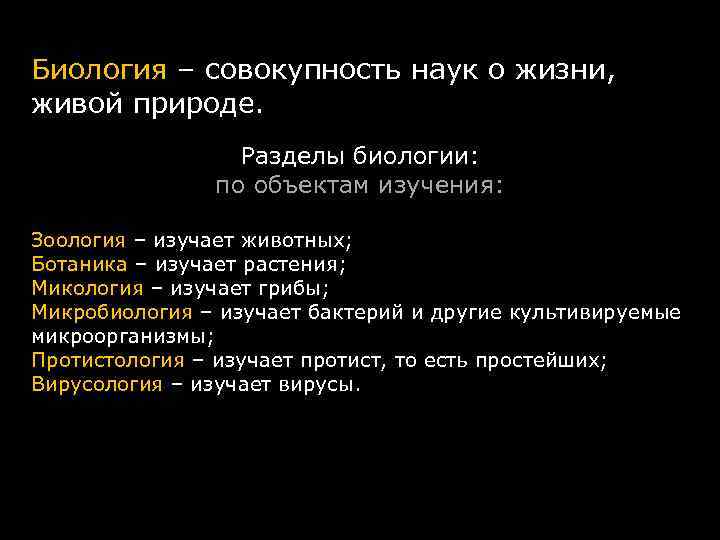 Биология – совокупность наук о жизни, живой природе.

Разделы биологии:
по объектам изучения:

Зоология – изучает животных;
Ботаника – изучает растения;
Микология – изучает грибы;
Микробиология – изучает бактерий и другие культивируемые микроорганизмы;
Протистология – изучает протист, то есть простейших;
Вирусология – изучает вирусы.